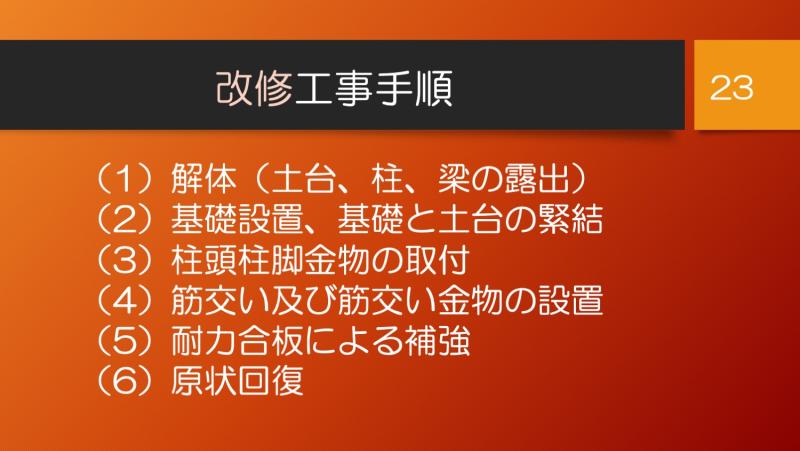 改修工事手順

23

（1）解体（土台、柱、梁の露出）
（2）基礎設置、基礎と土台の緊結
（3）柱頭柱脚金物の取付
（4）筋交い及び筋交い金物の設置
（5）耐力合板による補強
（6）原状回復